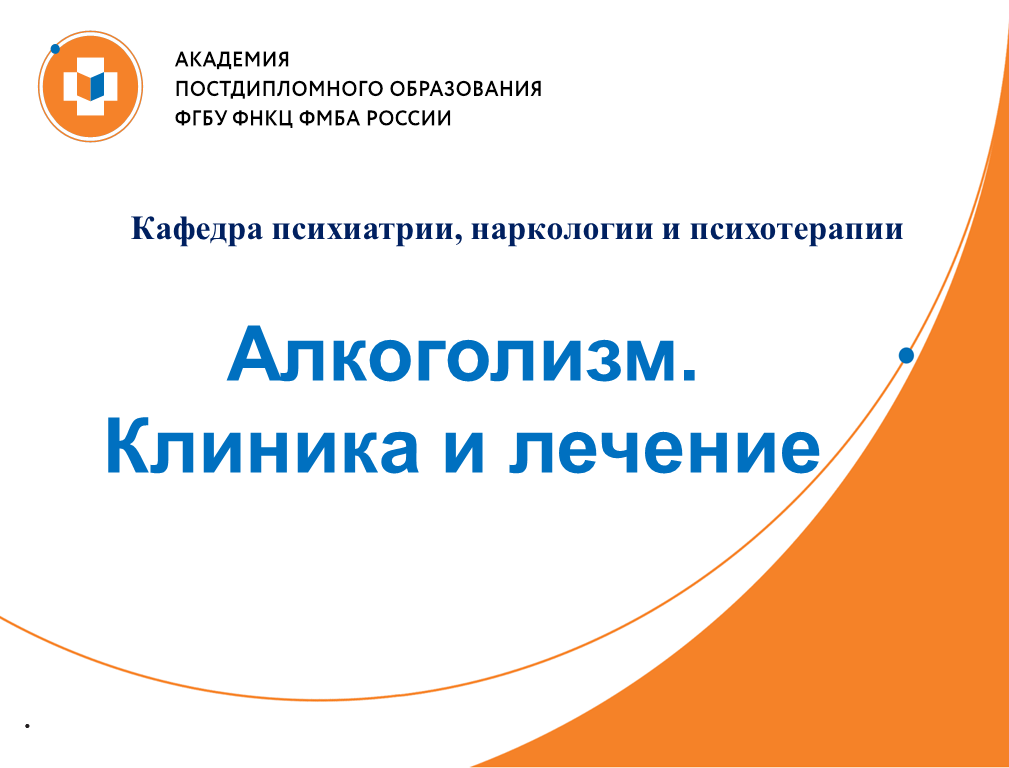 АКАДЕМИЯ
ПОСТДИПЛОМНОГО ОБРАЗОВАНИЯ
ФГБУ ФНКЦ ФМБА РОССИИ

Кафедра психиатрии, наркологии и психотерапии

Алкоголизм.
Клиника и лечение

.